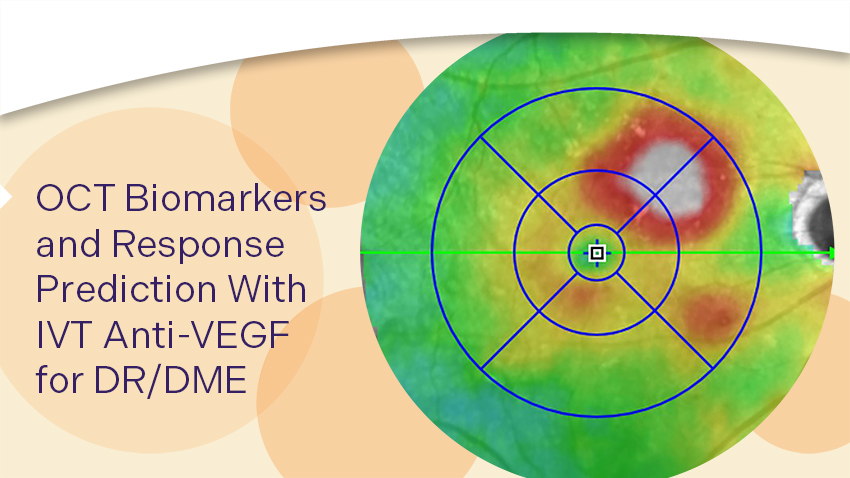 OCT Biomarkers and Response Prediction With IVT Anti-VEGF for DR/DME